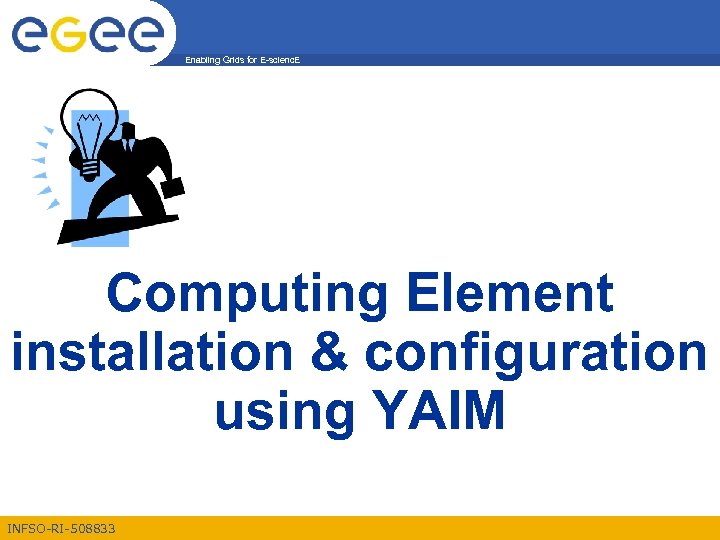 eGee

Enabling Grids for E-sciencE

Computing Element installation & configuration using YAIM

INFSO-RI-508833